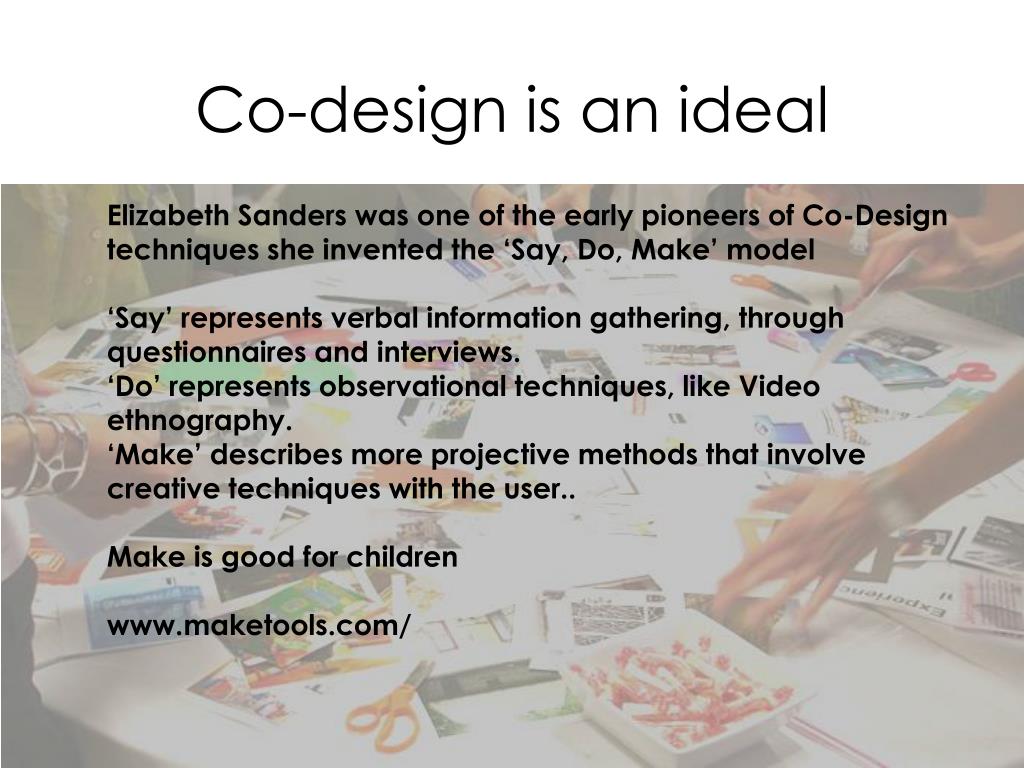 Co-design is an ideal

Elizabeth Sanders was one of the early pioneers of Co-Design techniques she invented the ‘Say, Do, Make’ model

‘Say’ represents verbal information gathering, through questionnaires and interviews.
‘Do’ represents observational techniques, like Video ethnography.
‘Make’ describes more projective methods that involve creative techniques with the user..

Make is good for children

www.maketools.com/